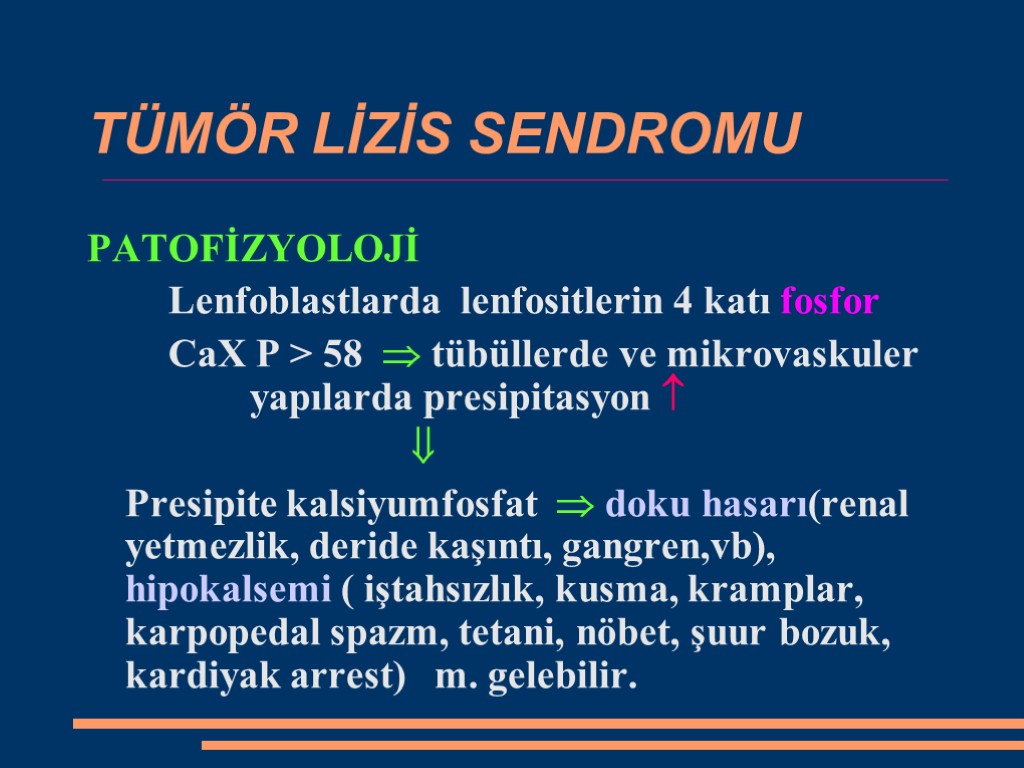 TÜMÖR LİZİS SENDROMU

PATOFİZYOLOJİ

Lenfoblastlarda lenfositlerin 4 katı fosfor

CaX P > 58 $\Rightarrow$ tübüllerde ve mikrovaskuler yapılarda presipitasyon $\uparrow$

$\Downarrow$

Presipite kalsiyumfosfat $\Rightarrow$ doku hasarı(renal yetmezlik, deride kaşıntı, gangren,vb), hipokalsemi ( iştahsızlık, kusma, kramplar, karpopedal spazm, tetani, nöbet, şuur bozuk, kardiyak arrest) m. gelebilir.